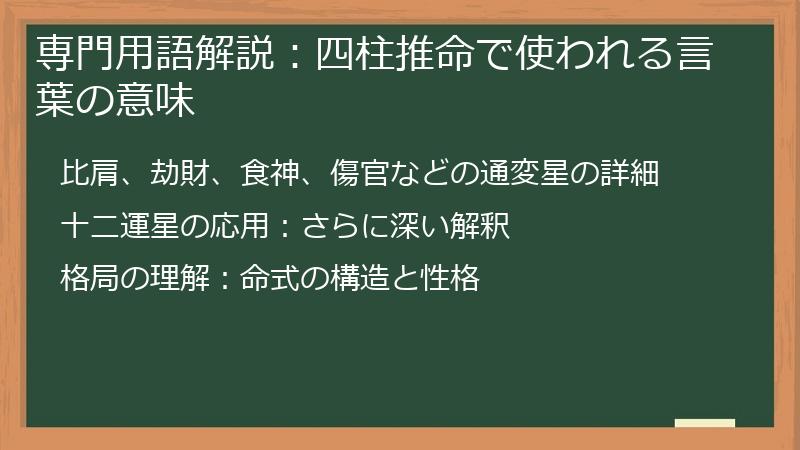 専門用語解説：四柱推命で使われる言葉の意味

比肩、劫財、食神、傷官などの通変星の詳細

十二運星の応用：さらに深い解釈

格局の理解：命式の構造と性格